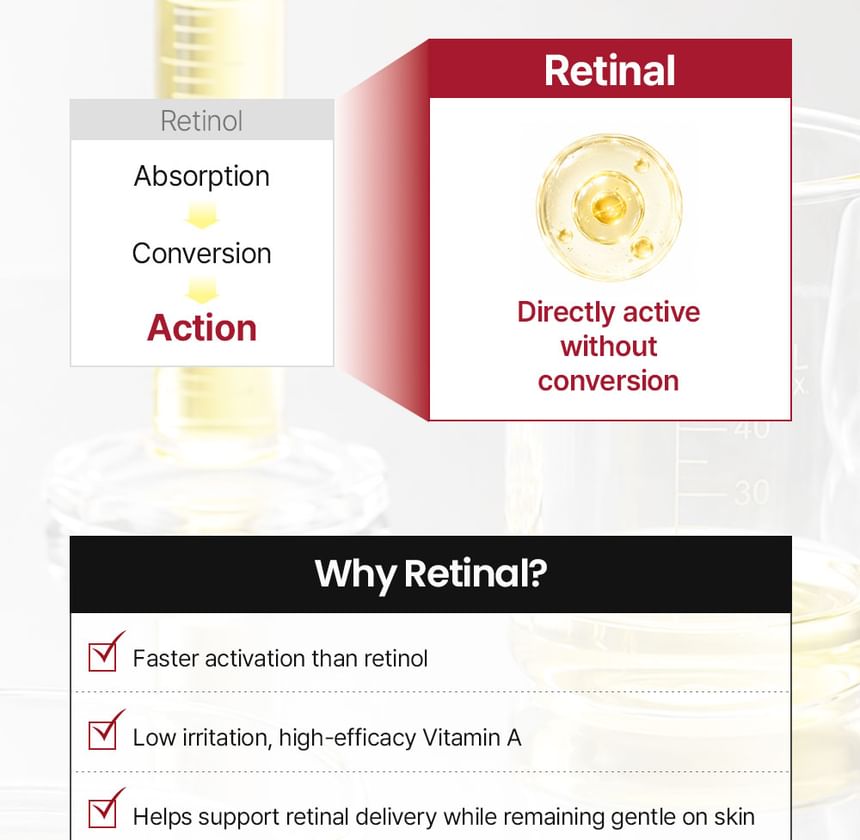 Retinol

Absorption

Conversion

Action

Retinal

Directly active without conversion

40

30

Why Retinal?

Faster activation than retinol

Low irritation, high-efficacy Vitamin A

Helps support retinal delivery while remaining gentle on skin